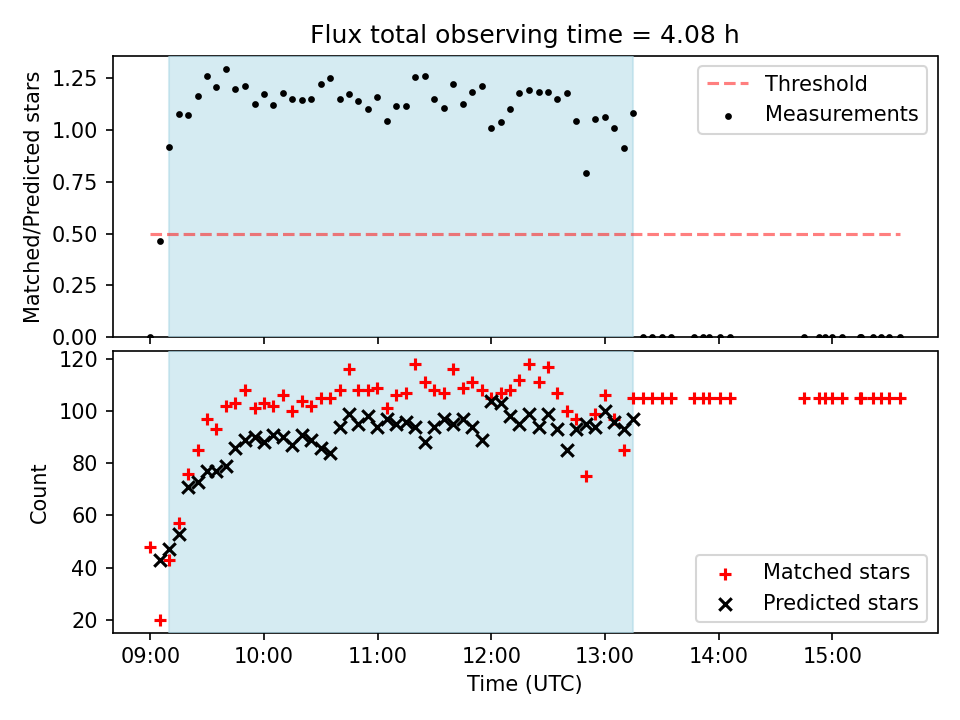 Flux total observing time = 4.08 h

Matched/Predicted stars

1.25
1.00
0.75
0.50
0.25
0.00

Threshold
Measurements

Count

120
100
80
60
40
20

Matched stars
Predicted stars

09:00
10:00
11:00
12:00
13:00
14:00
15:00

Time (UTC)